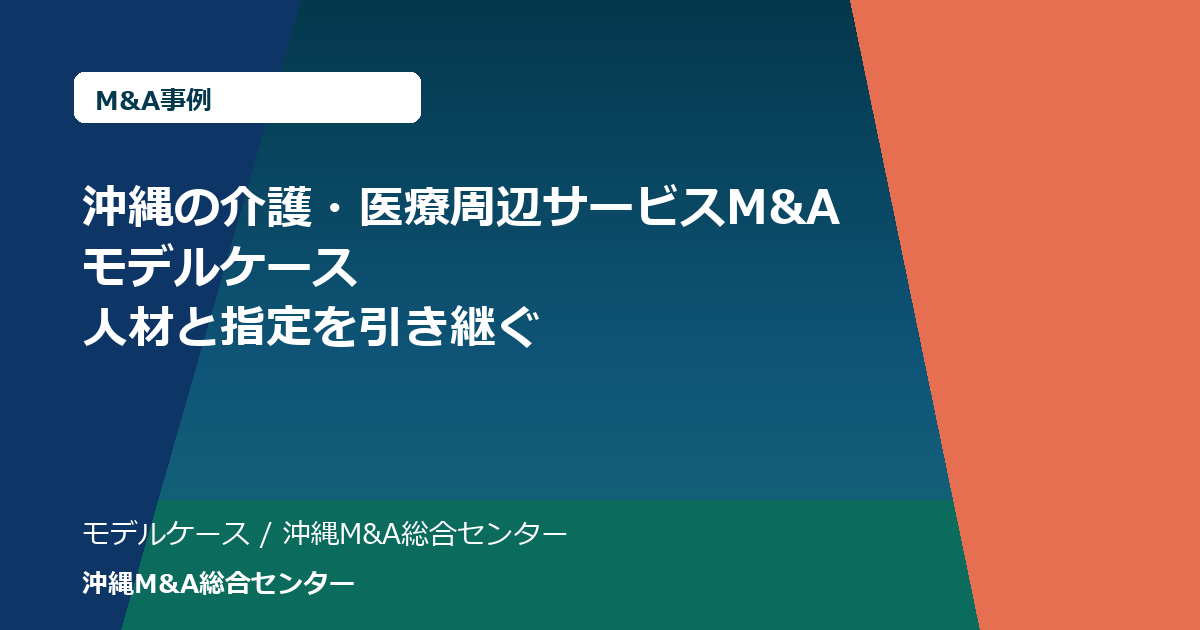 M&A事例

沖縄の介護・医療周辺サービスM&A
モデルケース
人材と指定を引き継ぐ

モデルケース / 沖縄M&A総合センター

沖縄M&A総合センター